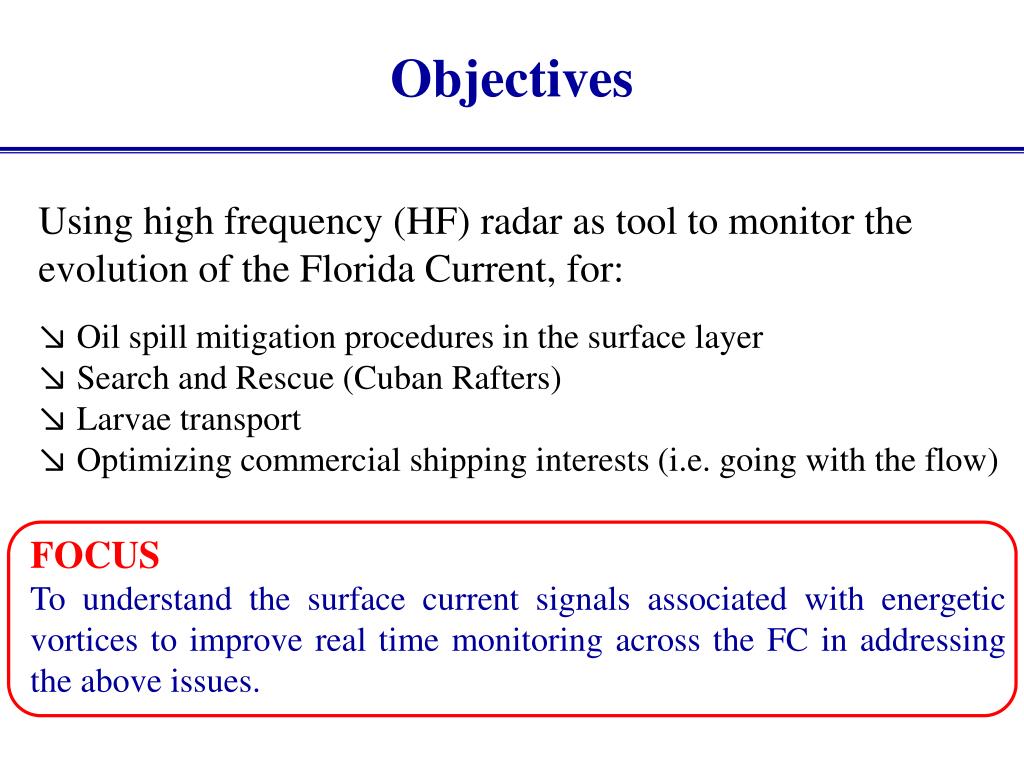 Objectives

Using high frequency (HF) radar as tool to monitor the evolution of the Florida Current, for:

↘ Oil spill mitigation procedures in the surface layer
↘ Search and Rescue (Cuban Rafters)
↘ Larvae transport
↘ Optimizing commercial shipping interests (i.e. going with the flow)

FOCUS
To understand the surface current signals associated with energetic vortices to improve real time monitoring across the FC in addressing the above issues.